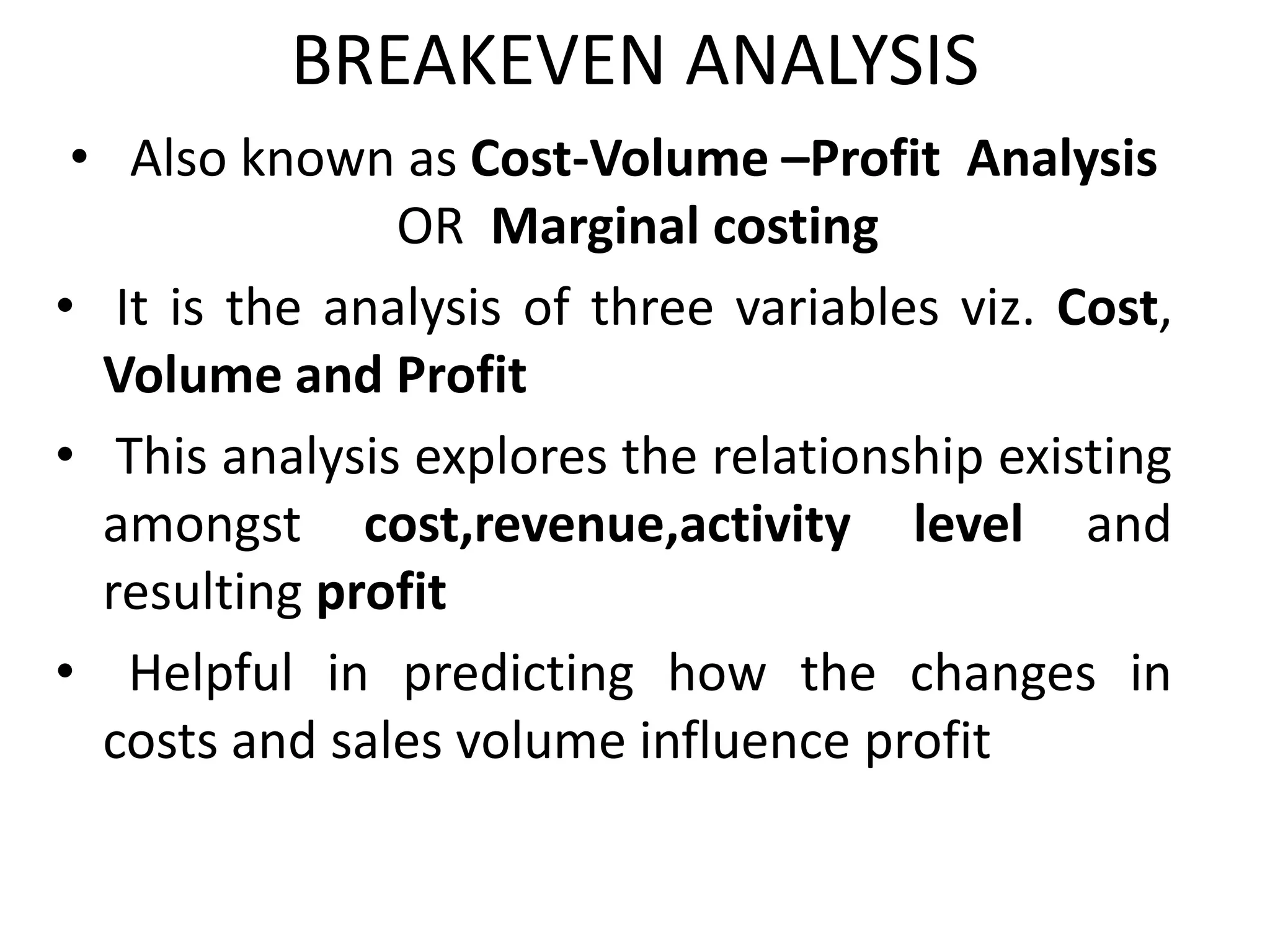 BREAKEVEN ANALYSIS

• Also known as Cost-Volume –Profit Analysis OR Marginal costing

• It is the analysis of three variables viz. Cost, Volume and Profit

• This analysis explores the relationship existing amongst cost,revenue,activity level and resulting profit

• Helpful in predicting how the changes in costs and sales volume influence profit